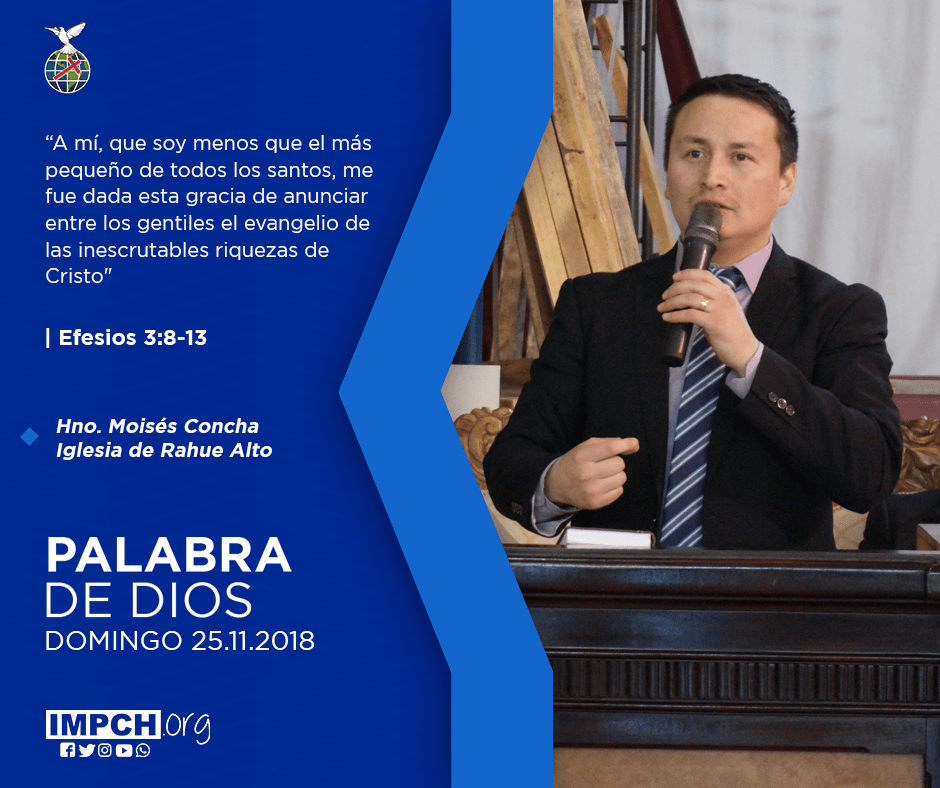 “A mí, que soy menos que el más pequeño de todos los santos, me fue dada esta gracia de anunciar entre los gentiles el evangelio de las inescrutables riquezas de Cristo"

| Efesios 3:8-13

Hno. Moisés Concha
Iglesia de Rahue Alto

PALABRA
DE DIOS
DOMINGO 25.11.2018

IMPCH.org